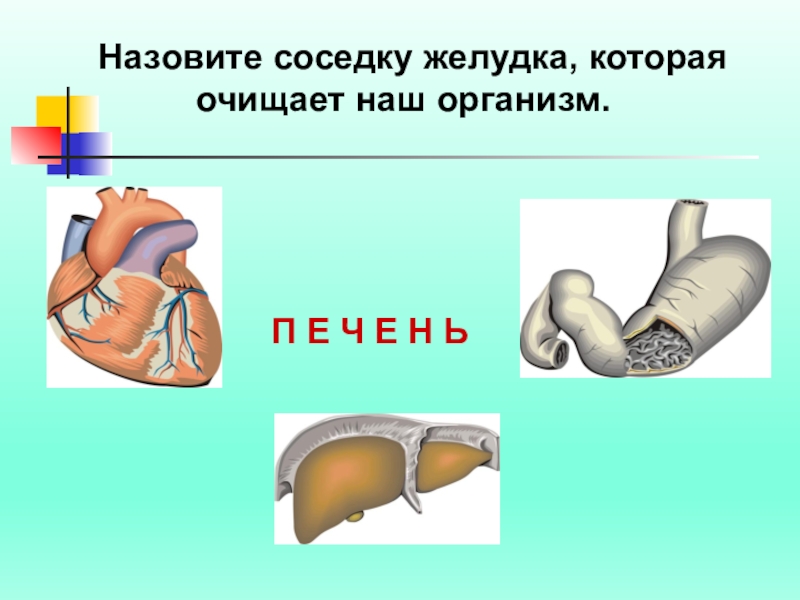 Назовите соседку желудка, которая очищает наш организм.

П Е Ч Е Н Ь